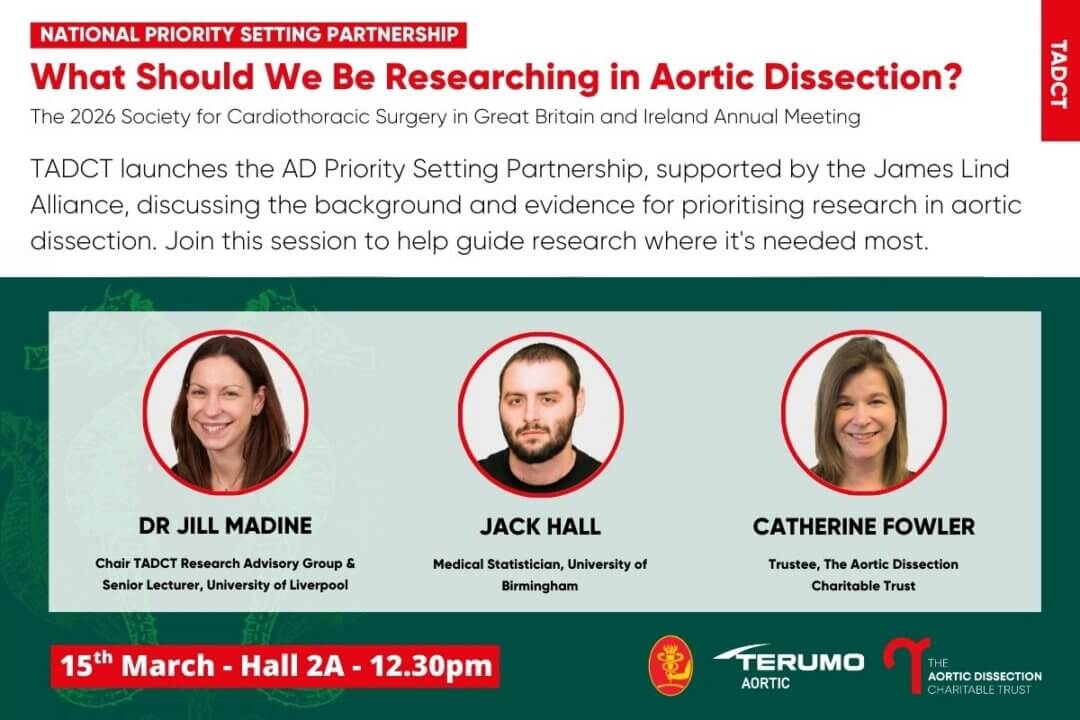 NATIONAL PRIORITY SETTING PARTNERSHIP

What Should We Be Researching in Aortic Dissection?

The 2026 Society for Cardiothoracic Surgery in Great Britain and Ireland Annual Meeting

TADCT

TADCT launches the AD Priority Setting Partnership, supported by the James Lind Alliance, discussing the background and evidence for prioritising research in aortic dissection. Join this session to help guide research where it's needed most.

DR JILL MADINE

Chair TADCT Research Advisory Group & Senior Lecturer, University of Liverpool

JACK HALL

Medical Statistician, University of Birmingham

CATHERINE FOWLER

Trustee, The Aortic Dissection Charitable Trust

15$^{th}$ March - Hall 2A - 12.30pm

TERUMO AORTIC

THE AORTIC DISSECTION CHARITABLE TRUST